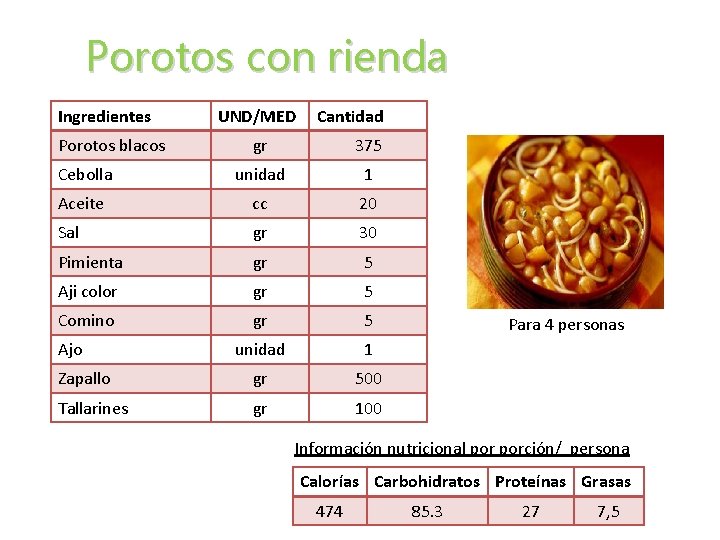 Porotos con rienda

| Ingredientes | UND/MED | Cantidad |
|---|---|---|
| Porotos blacos | gr | 375 |
| Cebolla | unidad | 1 |
| Aceite | cc | 20 |
| Sal | gr | 30 |
| Pimienta | gr | 5 |
| Aji color | gr | 5 |
| Comino | gr | 5 |
| Ajo | unidad | 1 |
| Zapallo | gr | 500 |
| Tallarines | gr | 100 |

Para 4 personas

Información nutricional por porción/ persona

| Calorías | Carbohidratos | Proteínas | Grasas |
|---|---|---|---|
| 474 | 85.3 | 27 | 7,5 |